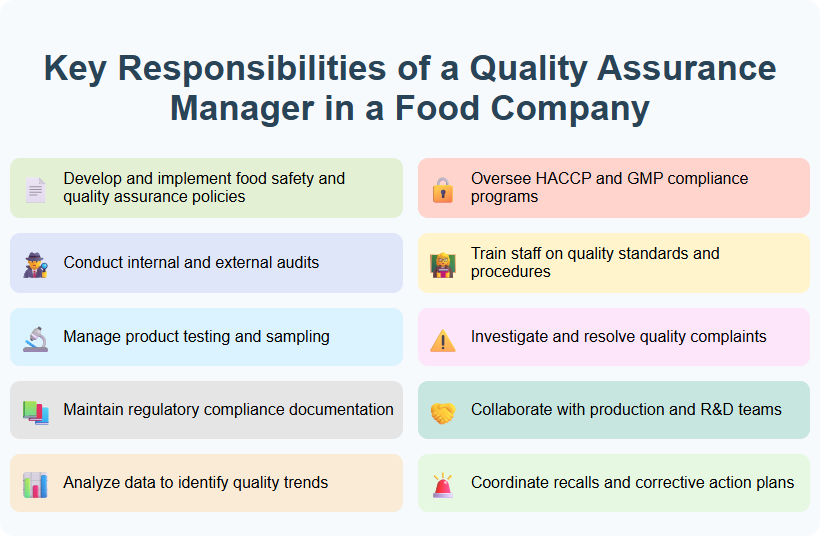 Key Responsibilities of a Quality Assurance Manager in a Food Company

Develop and implement food safety and quality assurance policies

Conduct internal and external audits

Manage product testing and sampling

Maintain regulatory compliance documentation

Analyze data to identify quality trends

Oversee HACCP and GMP compliance programs

Train staff on quality standards and procedures

Investigate and resolve quality complaints

Collaborate with production and R&D teams

Coordinate recalls and corrective action plans